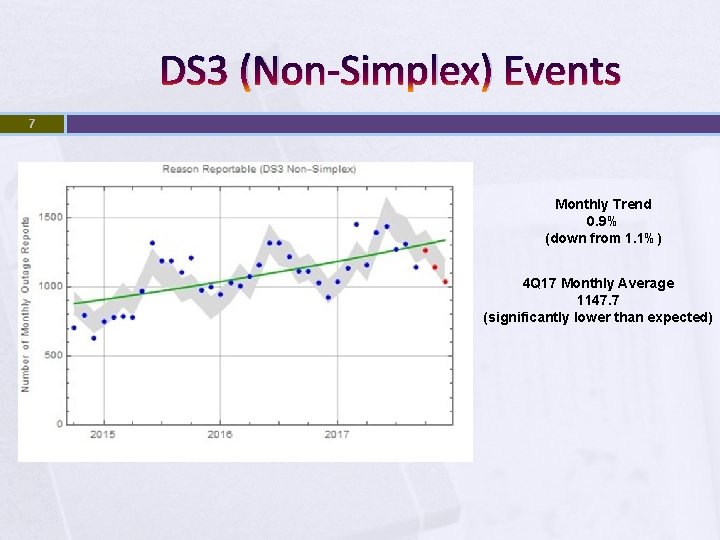 DS3 (Non-Simplex) Events

7

Reason Reportable (DS3 Non–Simplex)

Number of Monthly Outage Reports

1500
1000
500
0

2015
2016
2017

Monthly Trend
0.9%
(down from 1.1% )

4Q17 Monthly Average
1147.7
(significantly lower than expected)